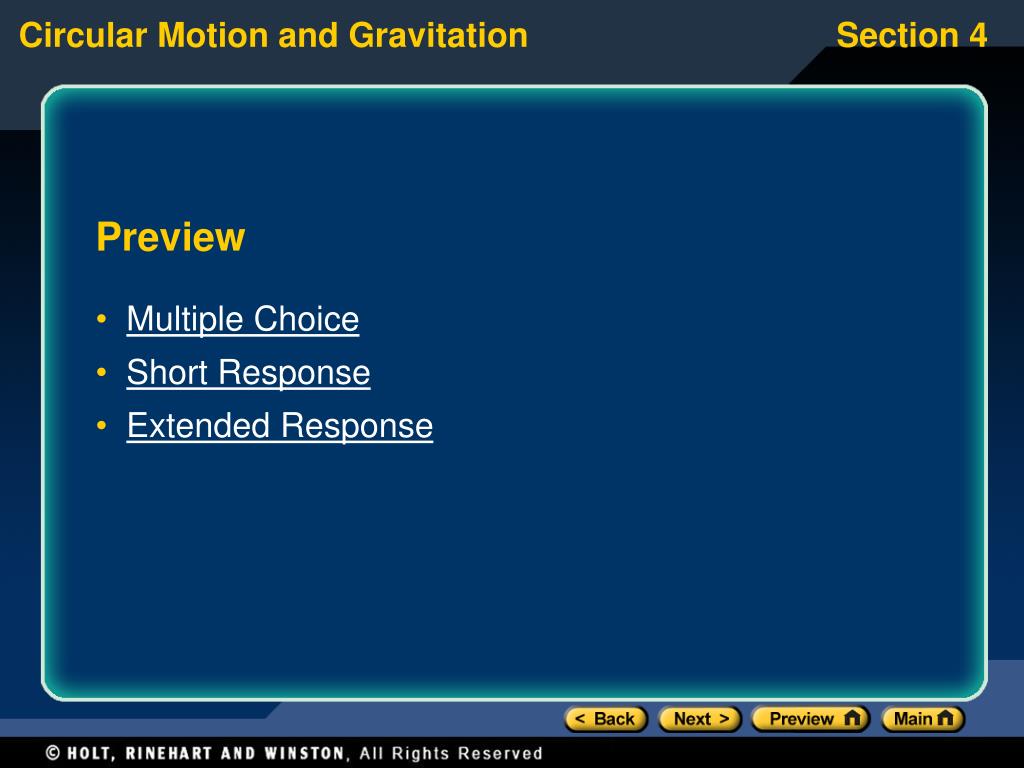 Circular Motion and Gravitation

Section 4

Preview

• Multiple Choice
• Short Response
• Extended Response

< Back  Next >  Preview  Main

© HOLT, RINEHART AND WINSTON, All Rights Reserved